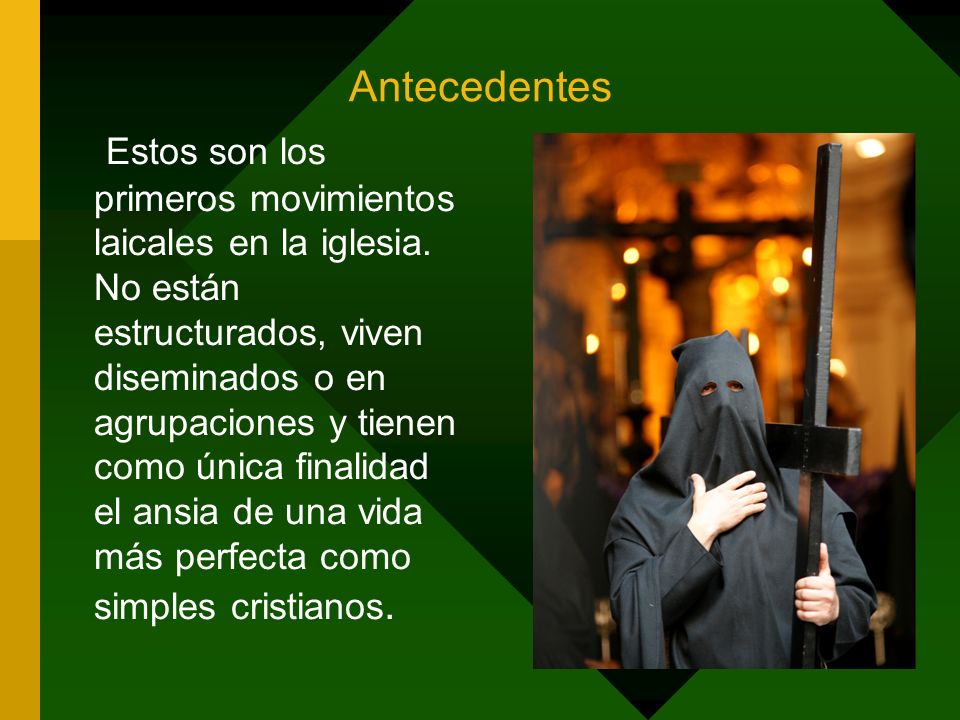 Antecedentes

Estos son los primeros movimientos laicales en la iglesia. No están estructurados, viven diseminados o en agrupaciones y tienen como única finalidad el ansia de una vida más perfecta como simples cristianos.